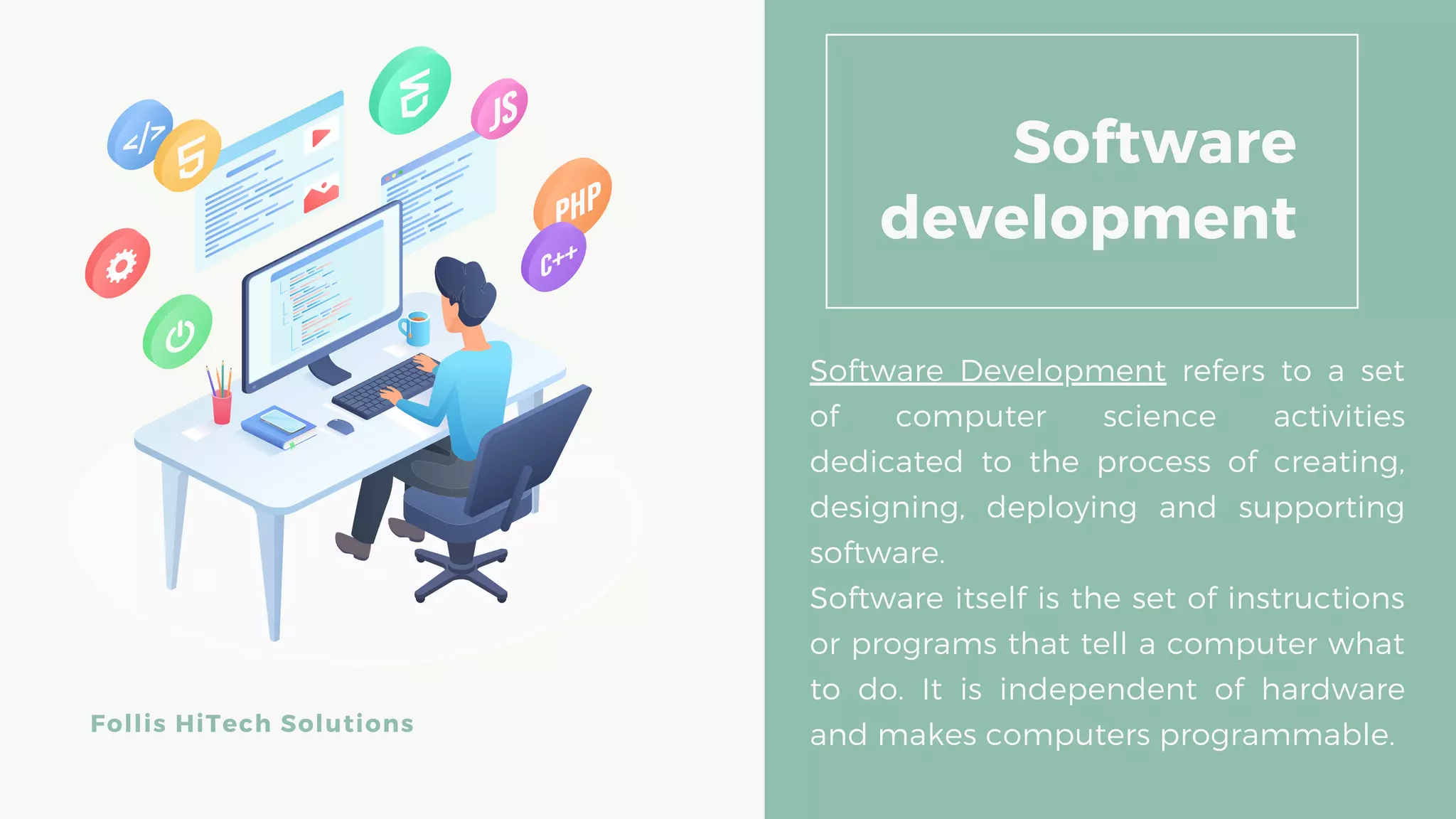 </>

5

JS

PHP

C++

Follis HiTech Solutions

Software development

Software Development refers to a set of computer science activities dedicated to the process of creating, designing, deploying and supporting software.
Software itself is the set of instructions or programs that tell a computer what to do. It is independent of hardware and makes computers programmable.